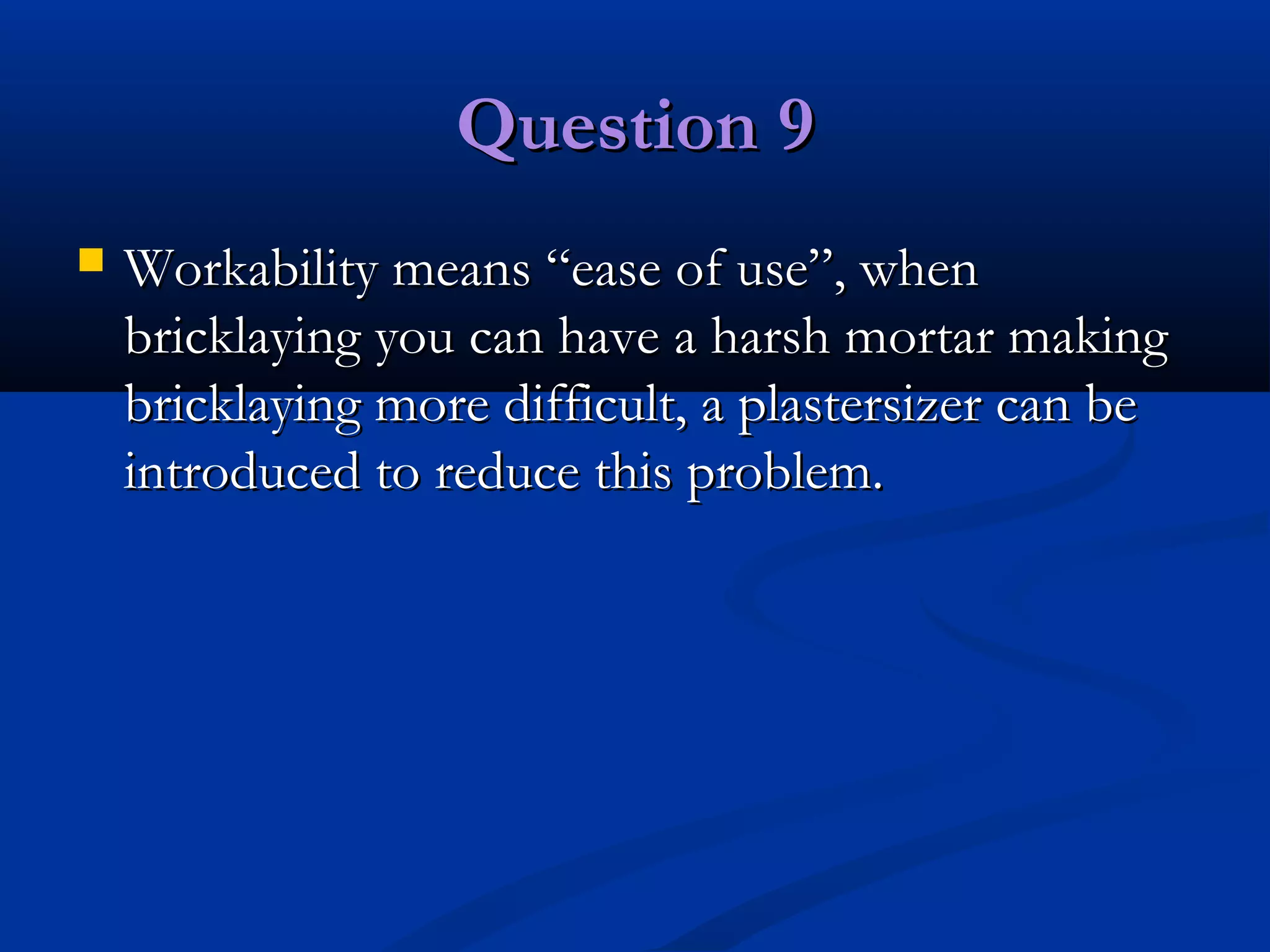 Question 9

Workability means “ease of use”, when bricklaying you can have a harsh mortar making bricklaying more difficult, a plastersizer can be introduced to reduce this problem.